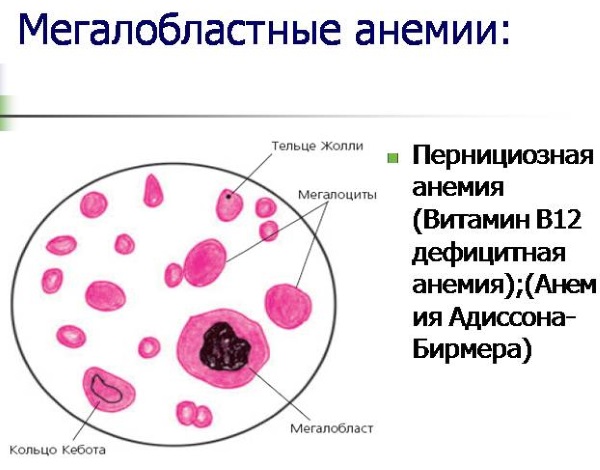 Мегалобластные анемии:

Тельце Жолли

Мегалоциты

Мегалобласт

Кольцо Кебота

Пернициозная анемия (Витамин В12 дефицитная анемия);(Анемия Адиссона-Бирмера)